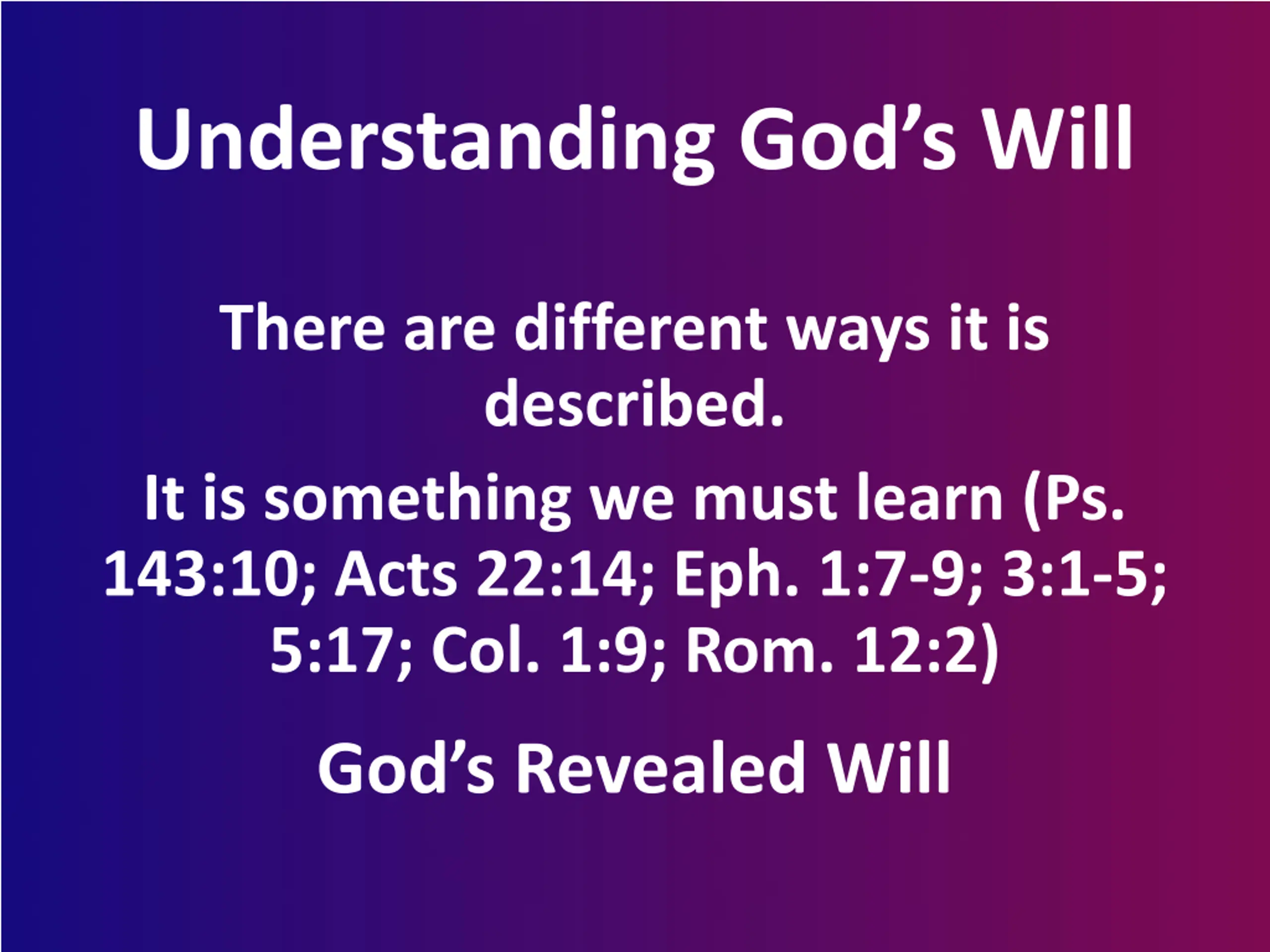 Understanding God’s Will

There are different ways it is described.

It is something we must learn (Ps. 143:10; Acts 22:14; Eph. 1:7-9; 3:1-5; 5:17; Col. 1:9; Rom. 12:2)

God’s Revealed Will